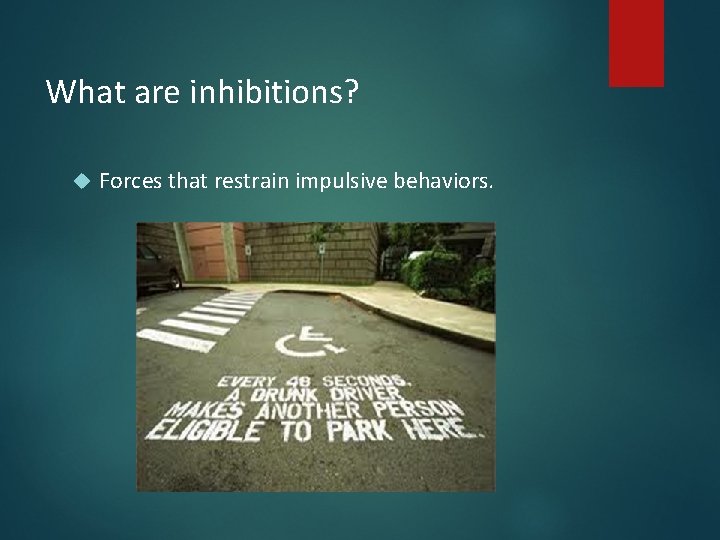 What are inhibitions?

Forces that restrain impulsive behaviors.

EVERY 48 SECONDS, A DRUNK DRIVER MAKES ANOTHER PERSON ELIGIBLE TO PARK HERE.